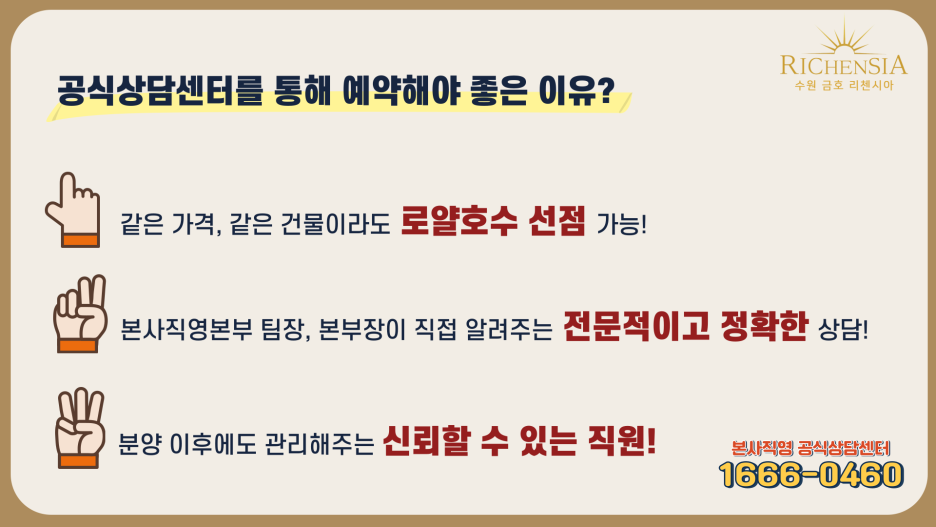 RICHENSIA
수원 금호 리첸시아

공식상담센터를 통해 예약해야 좋은 이유?

같은 가격, 같은 건물이라도 로얄호수 선점 가능!

본사직영본부 팀장, 본부장이 직접 알려주는 전문적이고 정확한 상담!

분양 이후에도 관리해주는 신뢰할 수 있는 직원!

본사직영 공식상담센터
1666-0460